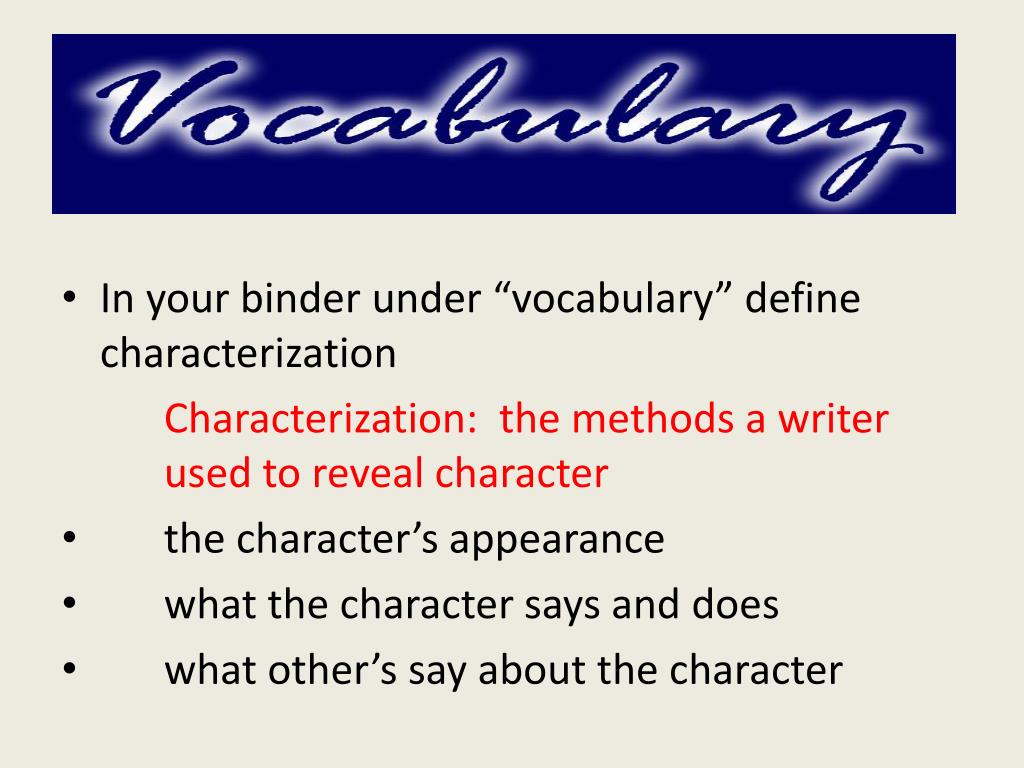 Vocabulary

• In your binder under “vocabulary” define characterization

Characterization: the methods a writer used to reveal character

• the character’s appearance
• what the character says and does
• what other’s say about the character